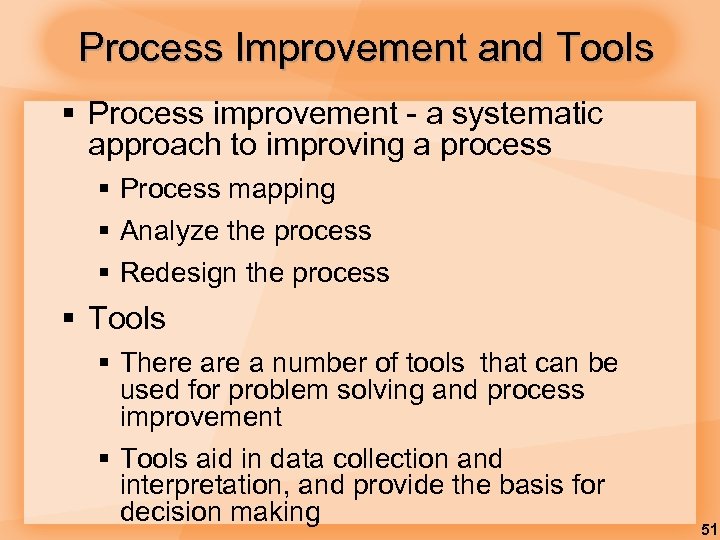 Process Improvement and Tools

▪ Process improvement - a systematic approach to improving a process

▪ Process mapping

▪ Analyze the process

▪ Redesign the process

▪ Tools

▪ There are a number of tools that can be used for problem solving and process improvement

▪ Tools aid in data collection and interpretation, and provide the basis for decision making

51